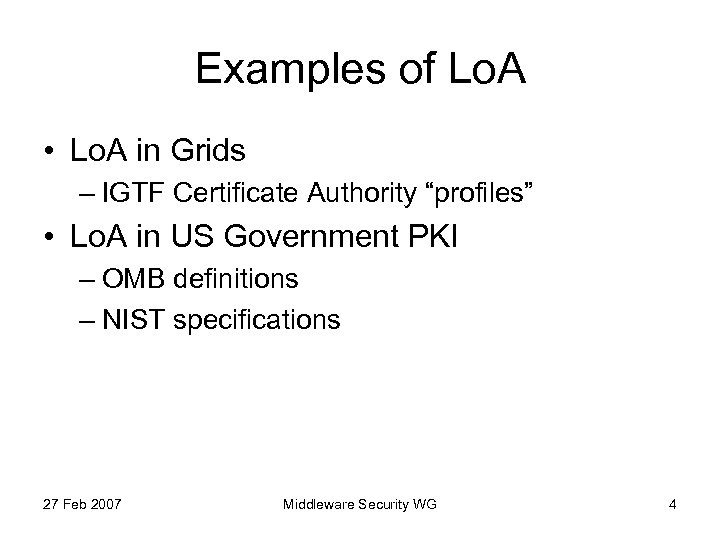 Examples of LoA

• LoA in Grids
– IGTF Certificate Authority “profiles”
• LoA in US Government PKI
– OMB definitions
– NIST specifications

27 Feb 2007 Middleware Security WG 4